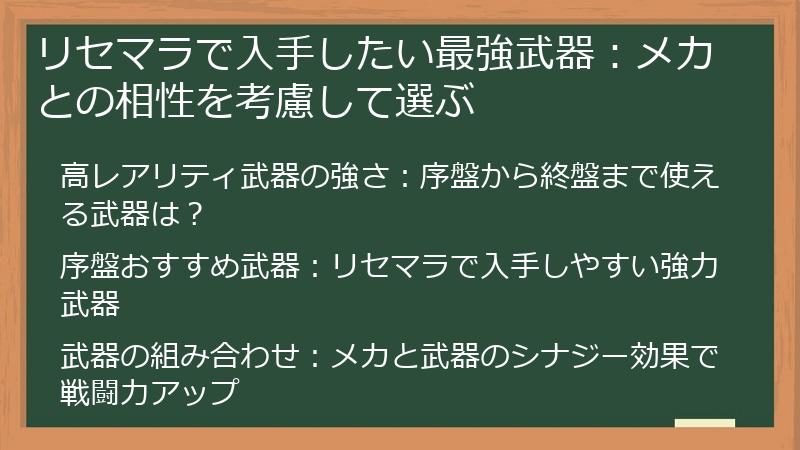 リセマラで入手したい最強武器：メカとの相性を考慮して選ぶ

高レアリティ武器の強さ：序盤から終盤まで使える武器は？

序盤おすすめ武器：リセマラで入手しやすい強力武器

武器の組み合わせ：メカと武器のシナジー効果で戦闘力アップ